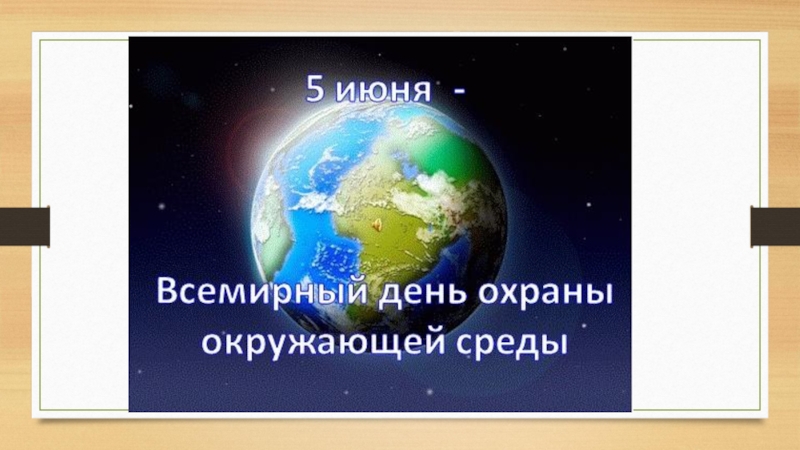 5 июня -

Всемирный день охраны окружающей среды